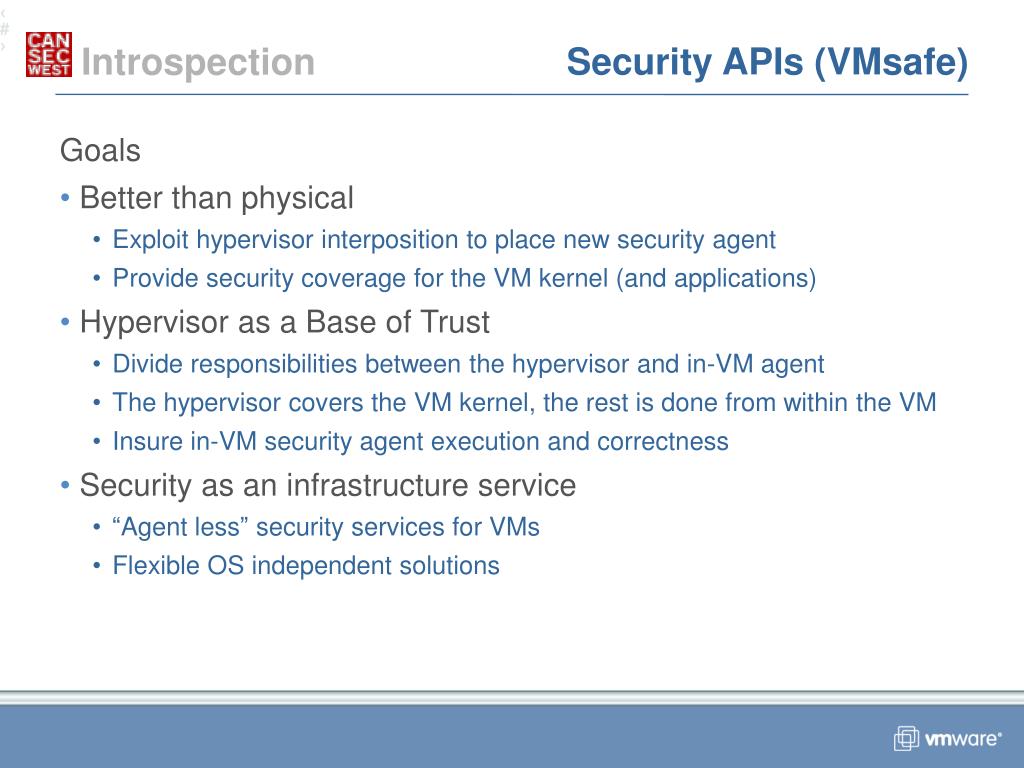 ‹#›

CAN SEC WEST

Introspection

Security APIs (VMsafe)

Goals

• Better than physical
  • Exploit hypervisor interposition to place new security agent
  • Provide security coverage for the VM kernel (and applications)
• Hypervisor as a Base of Trust
  • Divide responsibilities between the hypervisor and in-VM agent
  • The hypervisor covers the VM kernel, the rest is done from within the VM
  • Insure in-VM security agent execution and correctness
• Security as an infrastructure service
  • “Agent less” security services for VMs
  • Flexible OS independent solutions

vmware®